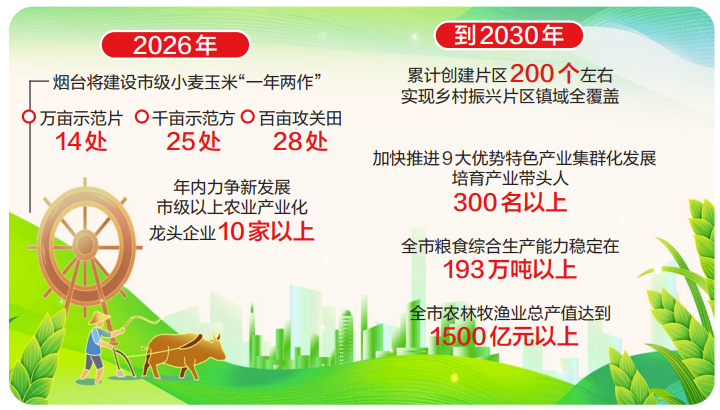 2026年

烟台将建设市级小麦玉米“一年两作”

万亩示范片
14处

千亩示范方
25处

百亩攻关田
28处

年内力争新发展
市级以上农业产业化
龙头企业10家以上

到2030年

累计创建片区200个左右
实现乡村振兴片区镇域全覆盖

加快推进9大优势特色产业集群化发展
培育产业带头人
300名以上

全市粮食综合生产能力稳定在
193万吨以上

全市农林牧渔业总产值达到
1500亿元以上